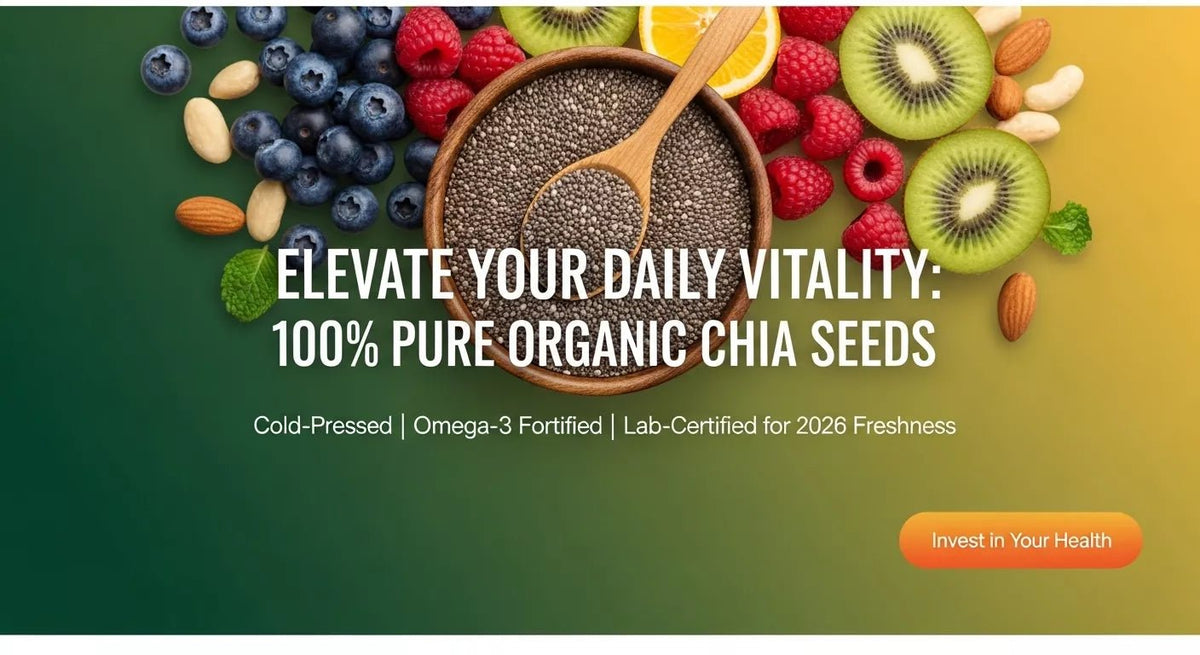 ELEVATE YOUR DAILY VITALITY:
100% PURE ORGANIC CHIA SEEDS

Cold-Pressed | Omega-3 Fortified | Lab-Certified for 2026 Freshness

Invest in Your Health